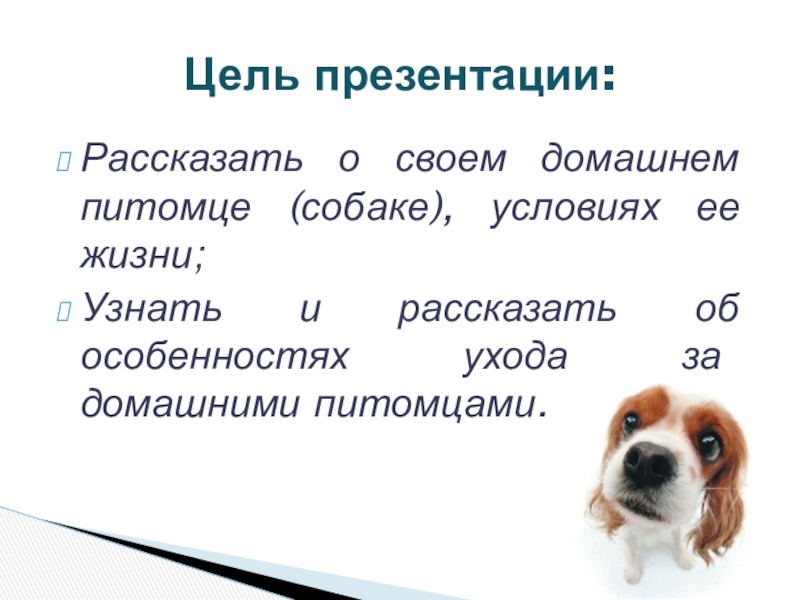 Цель презентации:

Рассказать о своем домашнем питомце (собаке), условиях ее жизни;

Узнать и рассказать об особенностях ухода за домашними питомцами.